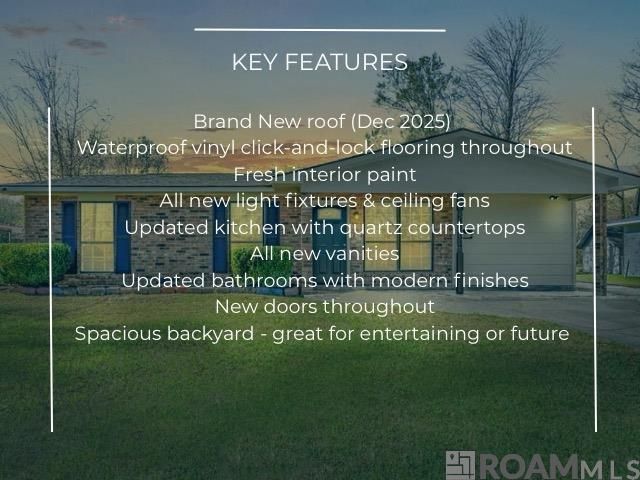 KEY FEATURES

Brand New roof (Dec 2025)
Waterproof vinyl click-and-lock flooring throughout
Fresh interior paint
All new light fixtures & ceiling fans
Updated kitchen with quartz countertops
All new vanities
Updated bathrooms with modern finishes
New doors throughout
Spacious backyard - great for entertaining or future

ROAMMLS